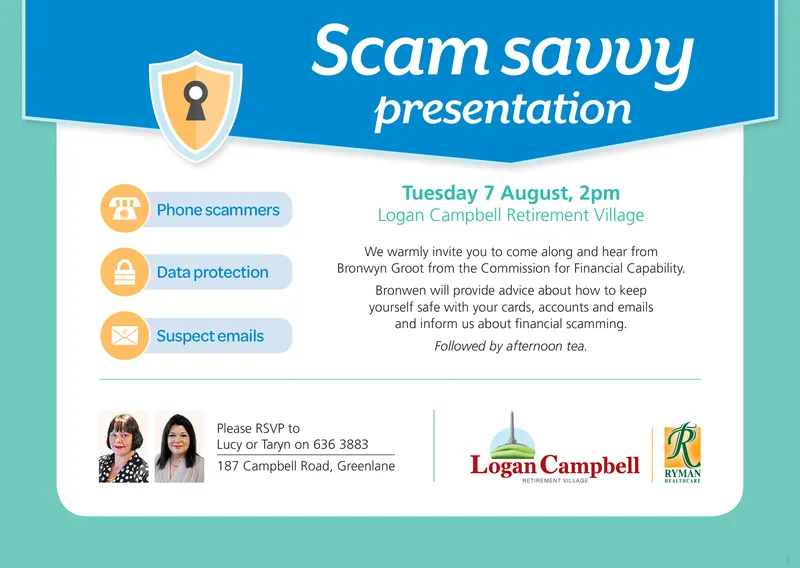 Scam savvy presentation

Phone scammers

Data protection

Suspect emails

Tuesday 7 August, 2pm
Logan Campbell Retirement Village

We warmly invite you to come along and hear from Bronwyn Groot from the Commission for Financial Capability.

Bronwen will provide advice about how to keep yourself safe with your cards, accounts and emails and inform us about financial scamming.

Followed by afternoon tea.

Please RSVP to
Lucy or Taryn on 636 3883
187 Campbell Road, Greenlane

Logan Campbell
RETIREMENT VILLAGE

R
RYMAN
HEALTHCARE